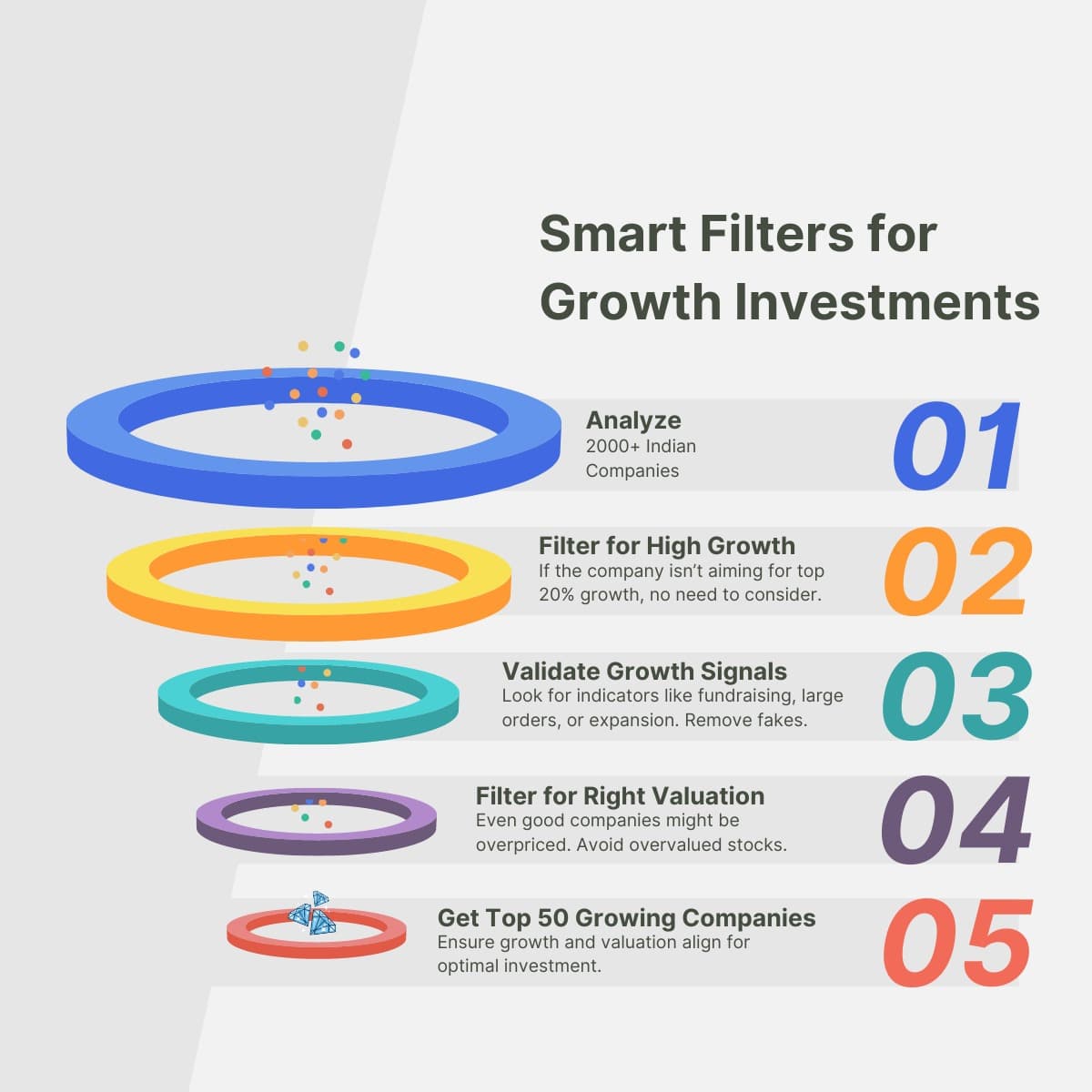 Smart Filters for Growth Investments

Analyze
2000+ Indian Companies
01

Filter for High Growth
If the company isn't aiming for top 20% growth, no need to consider.
02

Validate Growth Signals
Look for indicators like fundraising, large orders, or expansion. Remove fakes.
03

Filter for Right Valuation
Even good companies might be overpriced. Avoid overvalued stocks.
04

Get Top 50 Growing Companies
Ensure growth and valuation align for optimal investment.
05